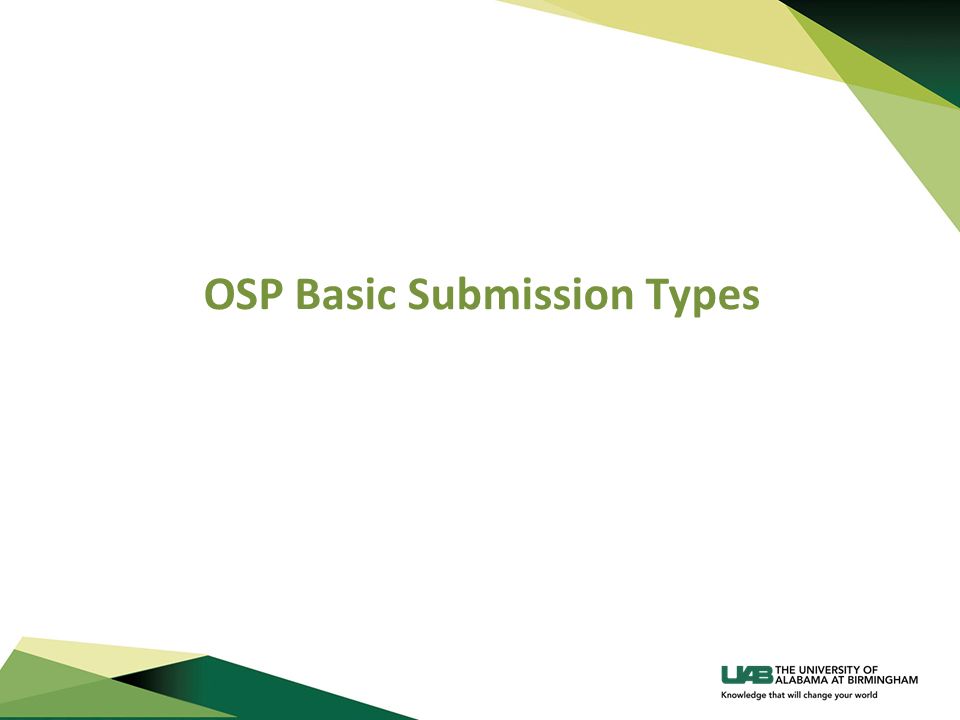 OSP Basic Submission Types

UAB THE UNIVERSITY OF ALABAMA AT BIRMINGHAM
Knowledge that will change your world